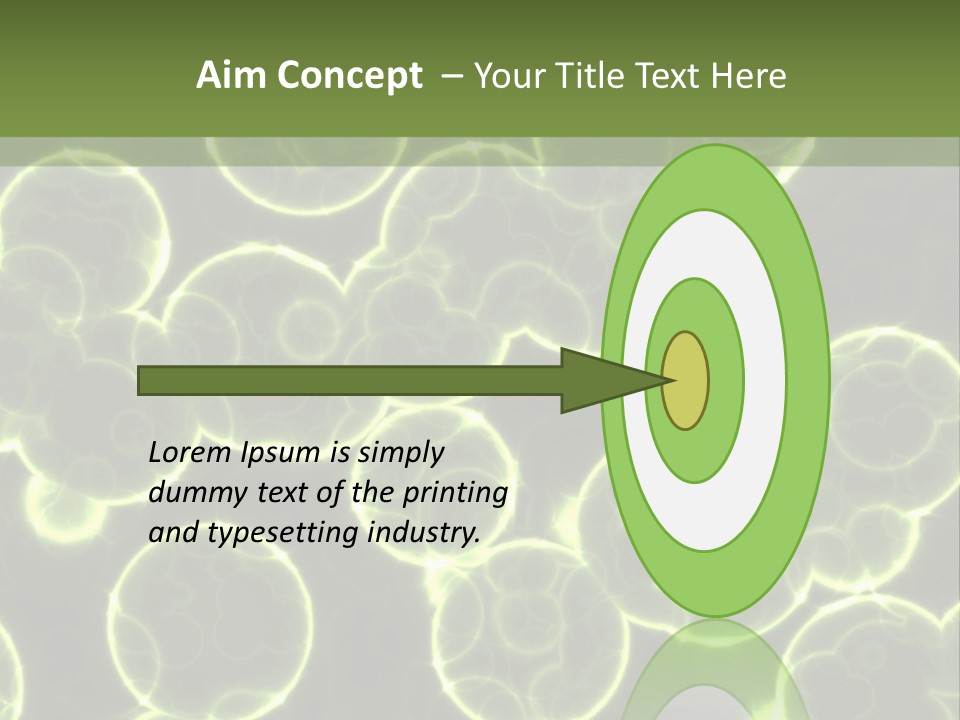 Aim Concept – Your Title Text Here

Lorem Ipsum is simply dummy text of the printing and typesetting industry.